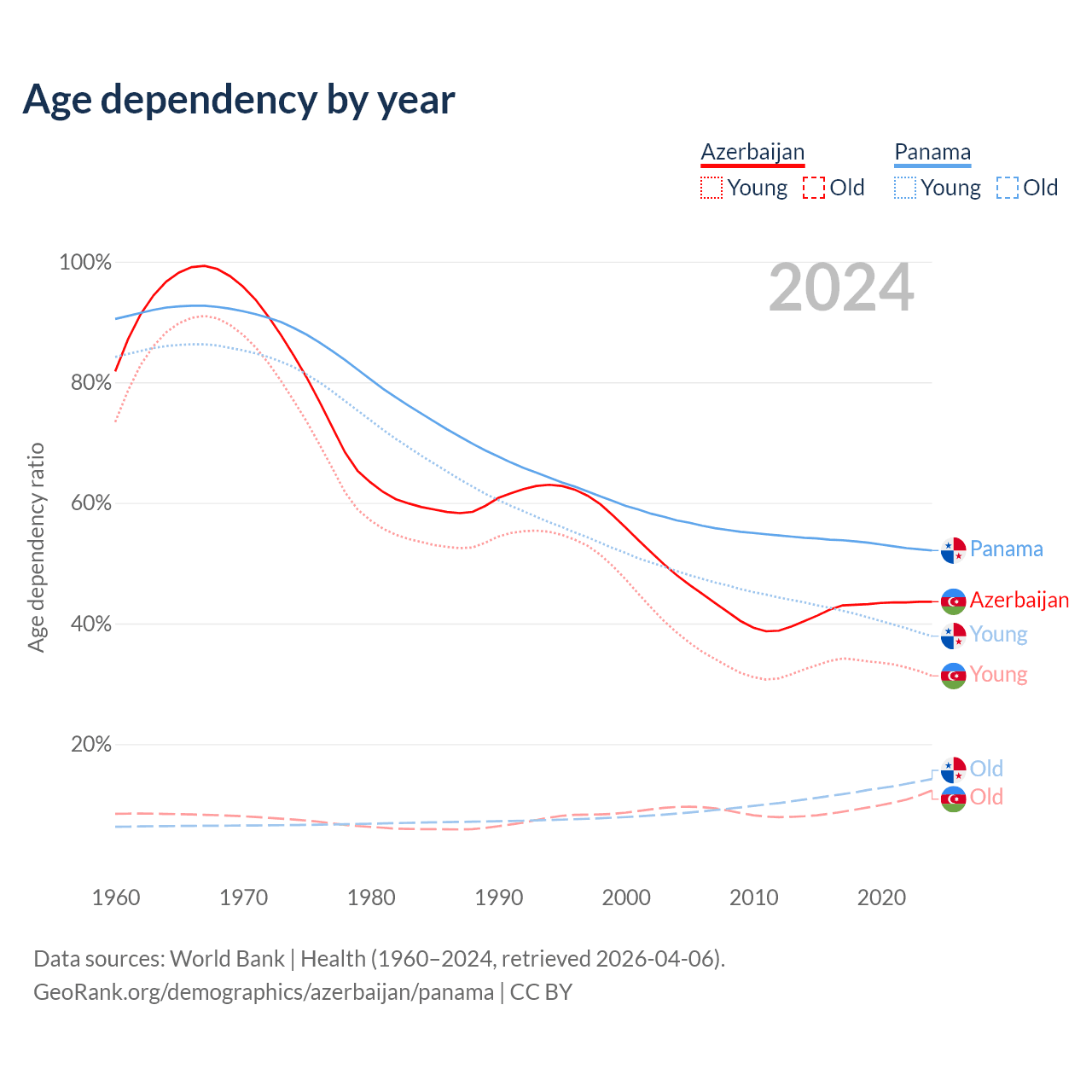 Age dependency by year

Azerbaijan
Young Old

Panama
Young Old

2024

Age dependency ratio

100%
80%
60%
40%
20%

Panama
Azerbaijan
Young
Young
Old
Old

1960 1970 1980 1990 2000 2010 2020

Data sources: World Bank | Health (1960–2024, retrieved 2026-04-06).
GeoRank.org/demographics/azerbaijan/panama | CC BY